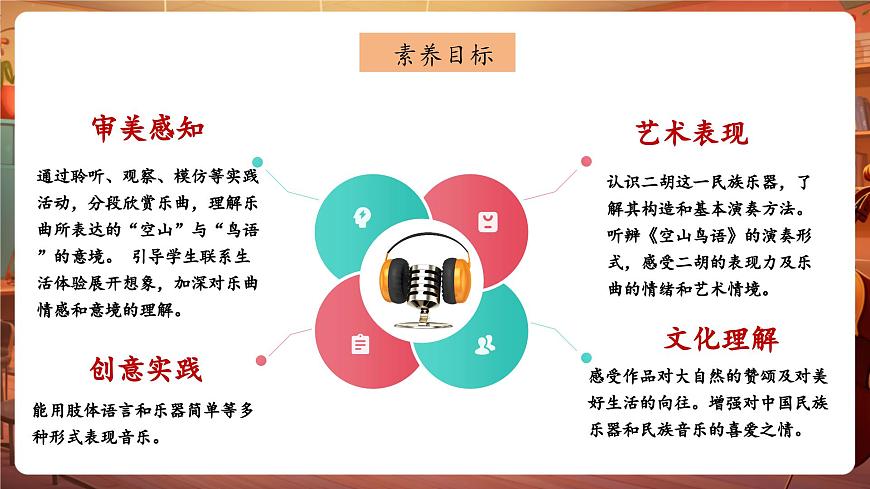 素养目标

审美感知

通过聆听、观察、模仿等实践活动，分段欣赏乐曲，理解乐曲所表达的“空山”与“鸟语”的意境。 引导学生联系生活体验展开想象，加深对乐曲情感和意境的理解。

创意实践

能用肢体语言和乐器简单等多种形式表现音乐。

艺术表现

认识二胡这一民族乐器，了解其构造和基本演奏方法。听辨《空山鸟语》的演奏形式，感受二胡的表现力及乐曲的情绪和艺术情境。

文化理解

感受作品对大自然的赞颂及对美好生活的向往。增强对中国民族乐器和民族音乐的喜爱之情。